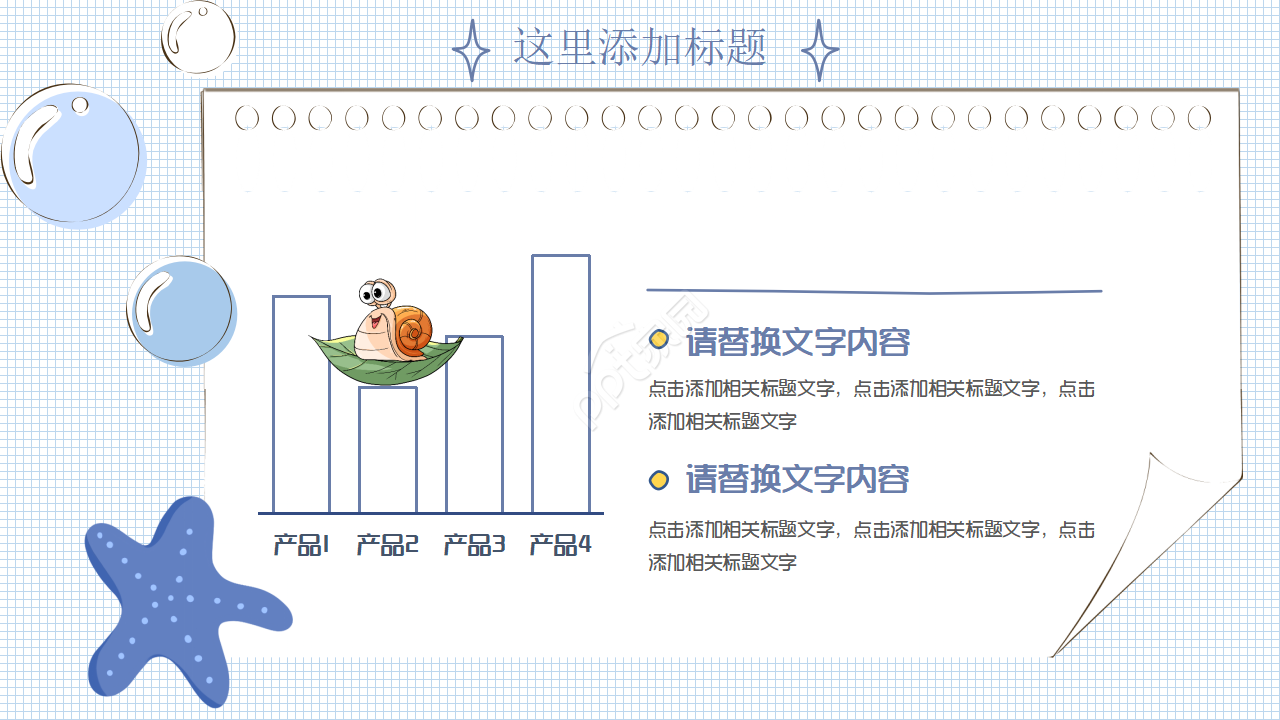 这里添加标题

产品1 产品2 产品3 产品4

请替换文字内容

点击添加相关标题文字，点击添加相关标题文字，点击添加相关标题文字

请替换文字内容

点击添加相关标题文字，点击添加相关标题文字，点击添加相关标题文字